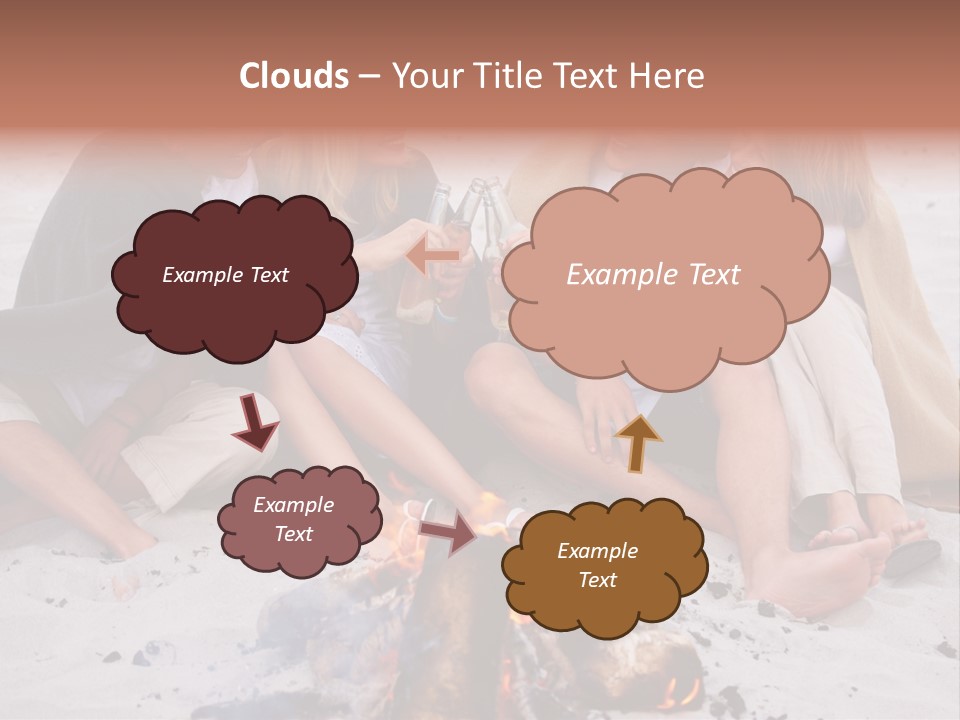 Clouds – Your Title Text Here

Example Text

Example Text

Example Text

Example Text